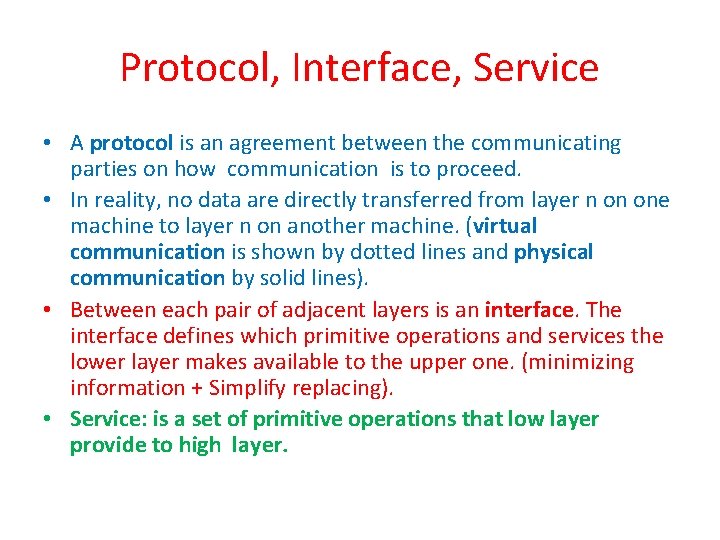 Protocol, Interface, Service

• A protocol is an agreement between the communicating parties on how communication is to proceed.
• In reality, no data are directly transferred from layer n on one machine to layer n on another machine. (virtual communication is shown by dotted lines and physical communication by solid lines).
• Between each pair of adjacent layers is an interface. The interface defines which primitive operations and services the lower layer makes available to the upper one. (minimizing information + Simplify replacing).
• Service: is a set of primitive operations that low layer provide to high layer.